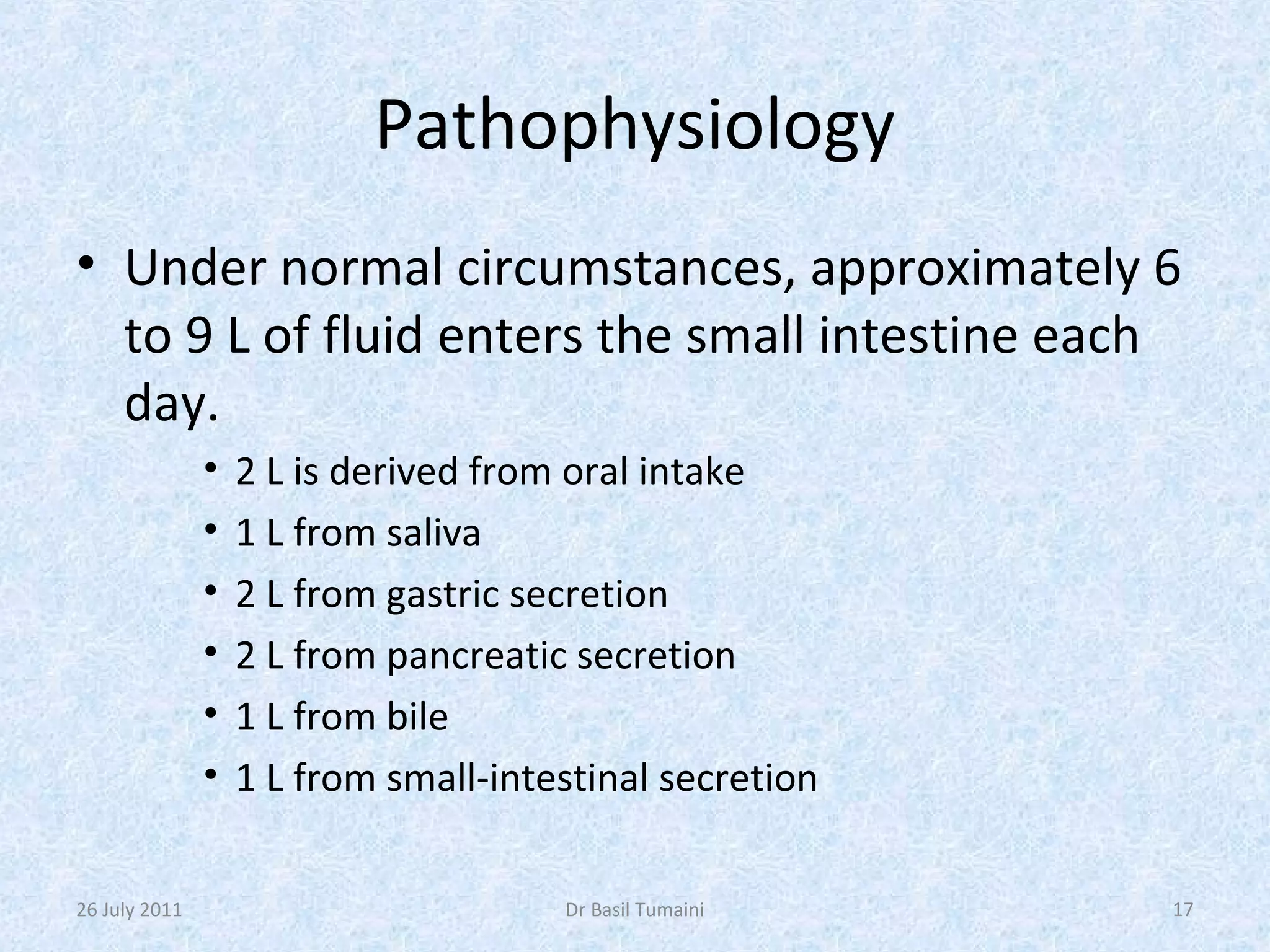 Pathophysiology

• Under normal circumstances, approximately 6 to 9 L of fluid enters the small intestine each day.

• 2 L is derived from oral intake
• 1 L from saliva
• 2 L from gastric secretion
• 2 L from pancreatic secretion
• 1 L from bile
• 1 L from small-intestinal secretion

26 July 2011 Dr Basil Tumaini 17